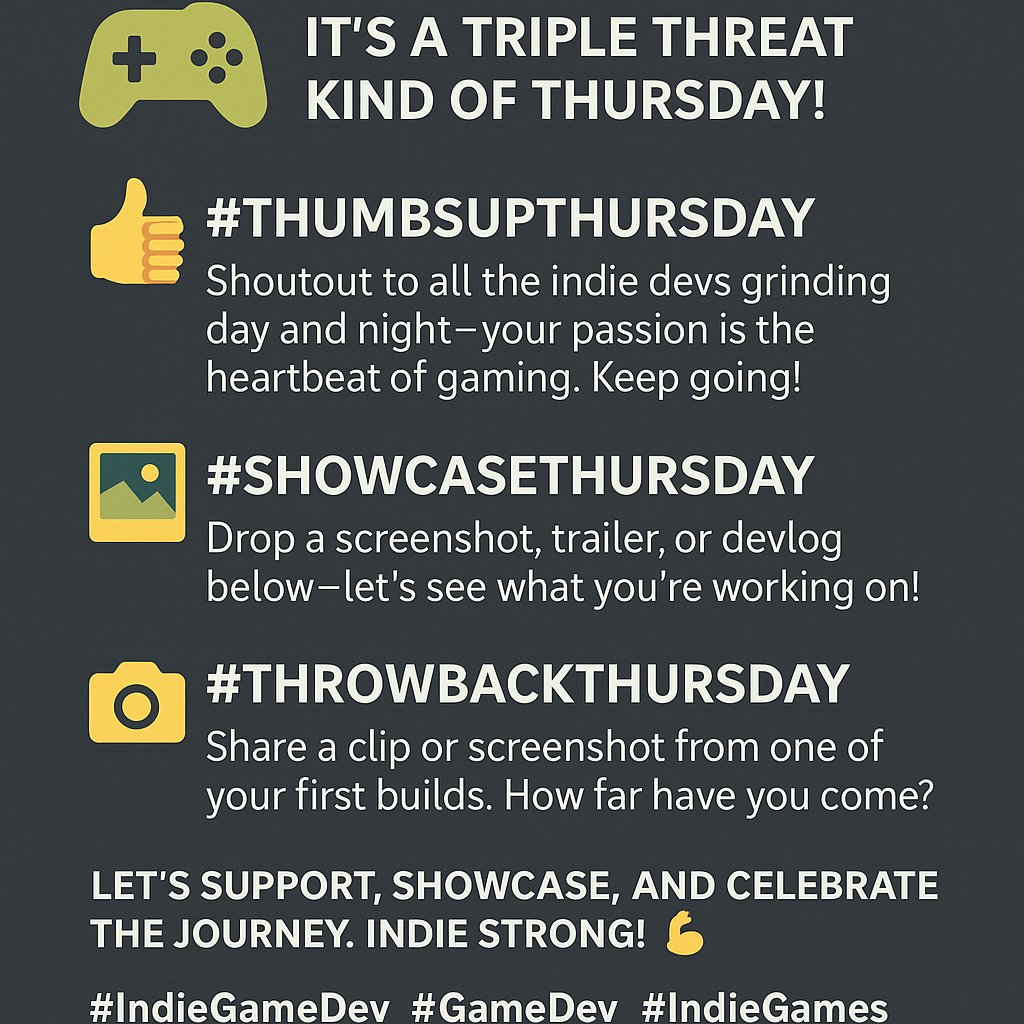 IT'S A TRIPLE THREAT KIND OF THURSDAY!

#THUMBSUPTHURSDAY
Shoutout to all the indie devs grinding day and night—your passion is the heartbeat of gaming. Keep going!

#SHOWCASETHURSDAY
Drop a screenshot, trailer, or devlog below—let's see what you're working on!

#THROWBACKTHURSDAY
Share a clip or screenshot from one of your first builds. How far have you come?

LET'S SUPPORT, SHOWCASE, AND CELEBRATE THE JOURNEY. INDIE STRONG! 💪

#IndieGameDev #GameDev #IndieGames